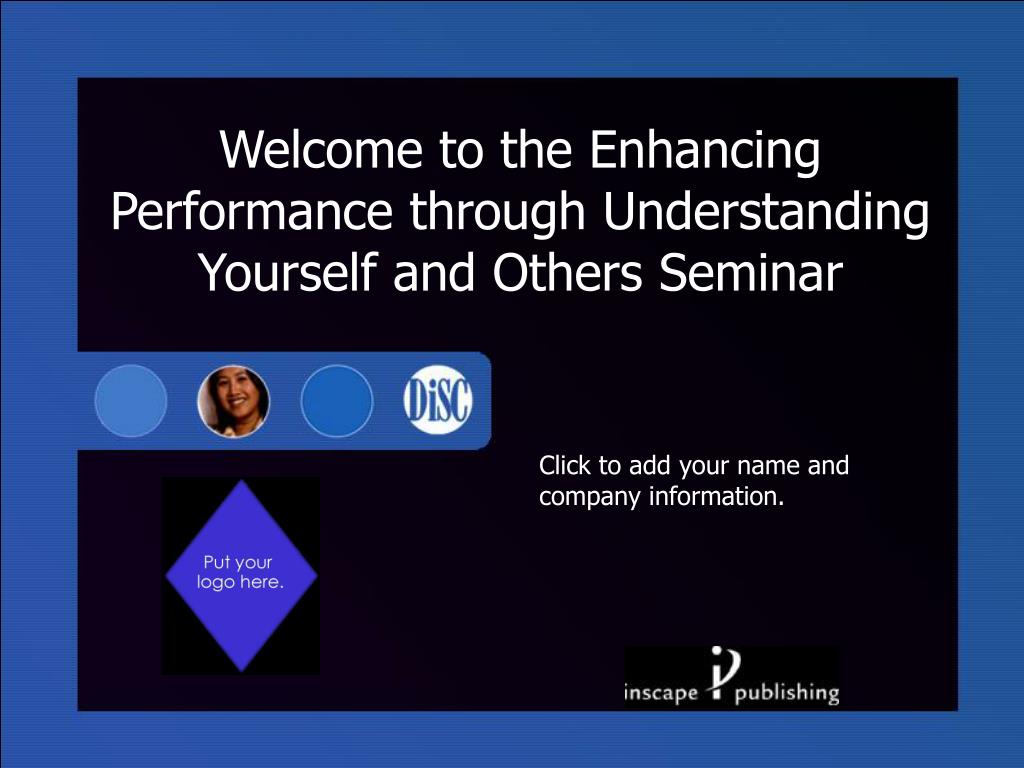 Welcome to the Enhancing Performance through Understanding Yourself and Others Seminar

DiSC

Click to add your name and company information.

Put your logo here.

inscape publishing